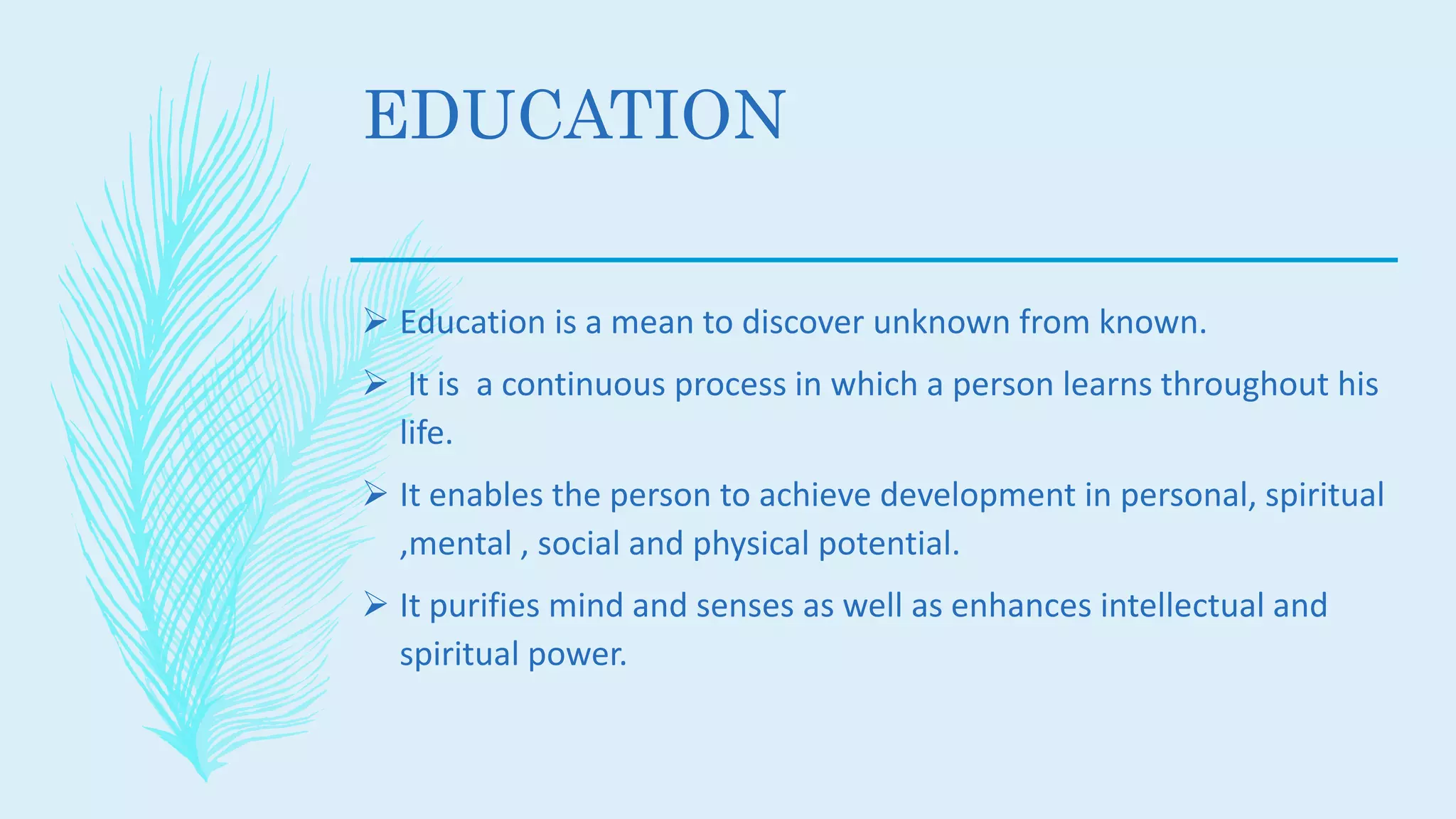 EDUCATION

➢ Education is a mean to discover unknown from known.

➢ It is a continuous process in which a person learns throughout his life.

➢ It enables the person to achieve development in personal, spiritual ,mental , social and physical potential.

➢ It purifies mind and senses as well as enhances intellectual and spiritual power.